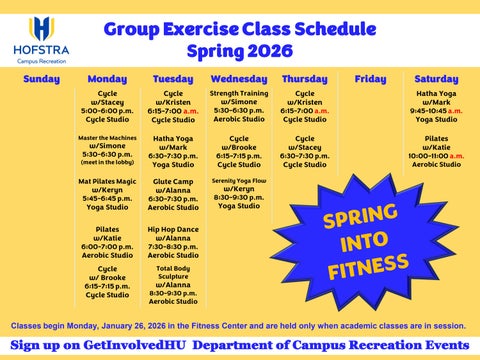 HOFSTRA
Campus Recreation

Group Exercise Class Schedule
Spring 2026

Sunday

Monday

Cycle w/Stacey 5:00-6:00 p.m. Cycle Studio

Master the Machines w/Simone 5:30-6:30 p.m. (meet in the lobby)

Mat Pilates Magic w/Keryn 5:45-6:45 p.m. Yoga Studio

Pilates w/Katie 6:00-7:00 p.m. Aerobic Studio

Cycle w/ Brooke 6:15-7:15 p.m. Cycle Studio

Tuesday

Cycle w/Kristen 6:15-7:00 a.m. Cycle Studio

Hatha Yoga w/Mark 6:30-7:30 p.m. Yoga Studio

Glute Camp w/Alanna 6:30-7:30 p.m. Aerobic Studio

Hip Hop Dance w/Alanna 7:30-8:30 p.m. Aerobic Studio

Total Body Sculpture w/Alanna 8:30-9:30 p.m. Aerobic Studio

Wednesday

Strength Training w/Simone 5:30-6:30 p.m. Aerobic Studio

Cycle w/Brooke 6:15-7:15 p.m. Cycle Studio

Serenity Yoga Flow w/Keryn 8:30-9:30 p.m. Yoga Studio

Thursday

Cycle w/Kristen 6:15-7:00 a.m. Cycle Studio

Cycle w/Stacey 6:30-7:30 p.m. Cycle Studio

Friday

Saturday

Hatha Yoga w/Mark 9:45-10:45 a.m. Yoga Studio

Pilates w/Katie 10:00-11:00 a.m. Aerobic Studio

SPRING INTO FITNESS

Classes begin Monday, January 26, 2026 in the Fitness Center and are held only when academic classes are in session.

Sign up on GetInvolvedHU Department of Campus Recreation Events